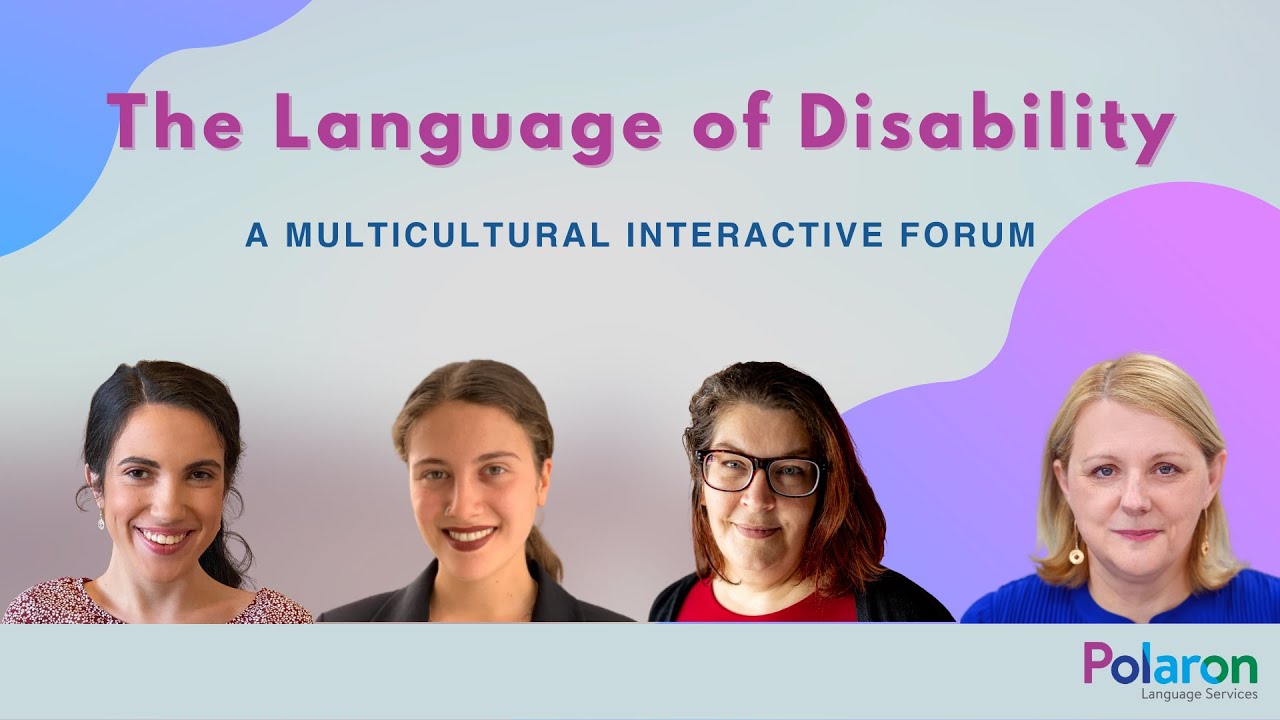 The Language of Disability

A MULTICULTURAL INTERACTIVE FORUM

Polaron
Language Services